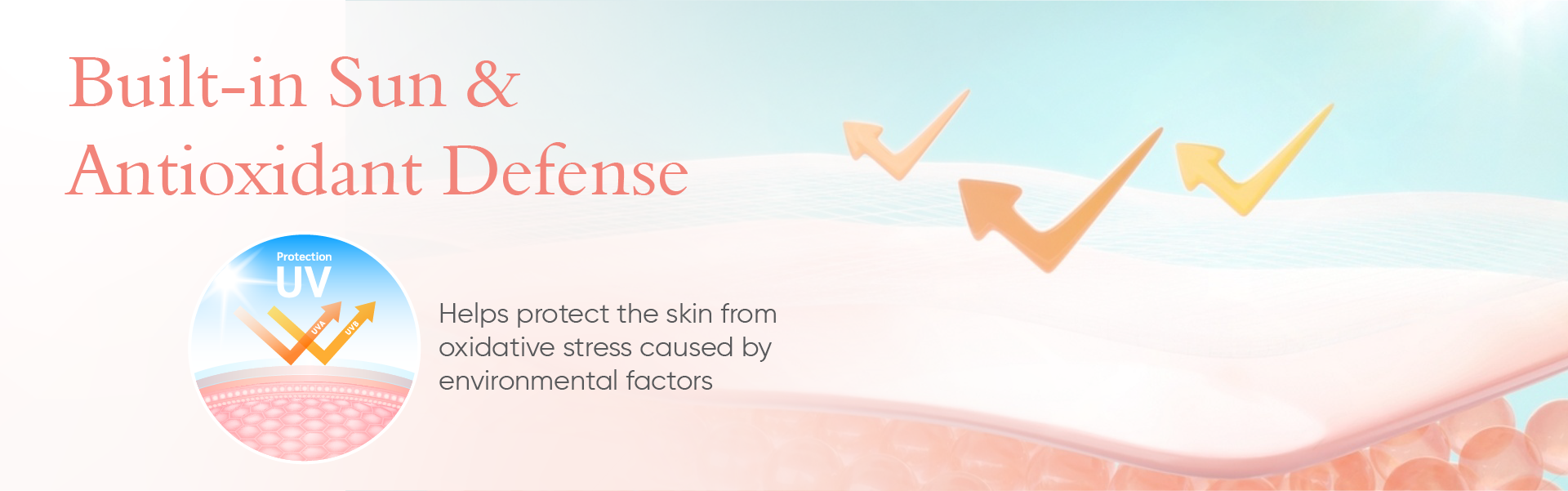 Built-in Sun &
Antioxidant Defense

Protection
UV
UVA
UVB

Helps protect the skin from oxidative stress caused by environmental factors